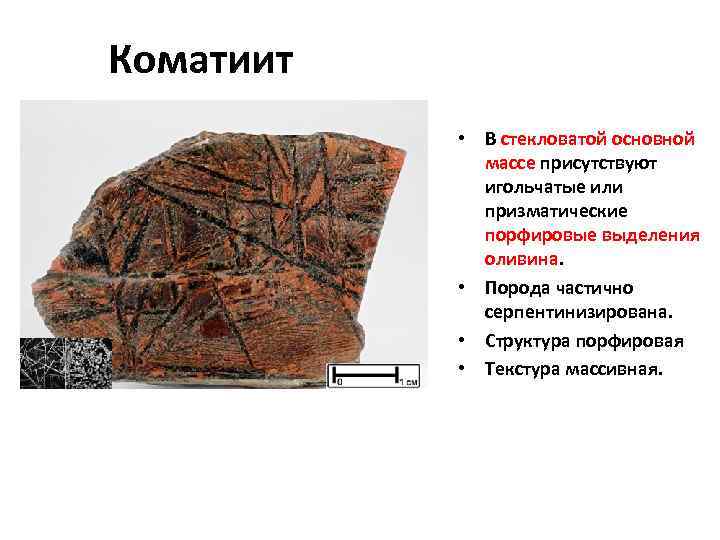 Коматиит

0

1 см

• В стекловатой основной массе присутствуют игольчатые или призматические порфировые выделения оливина.
• Порода частично серпентинизирована.
• Структура порфировая
• Текстура массивная.